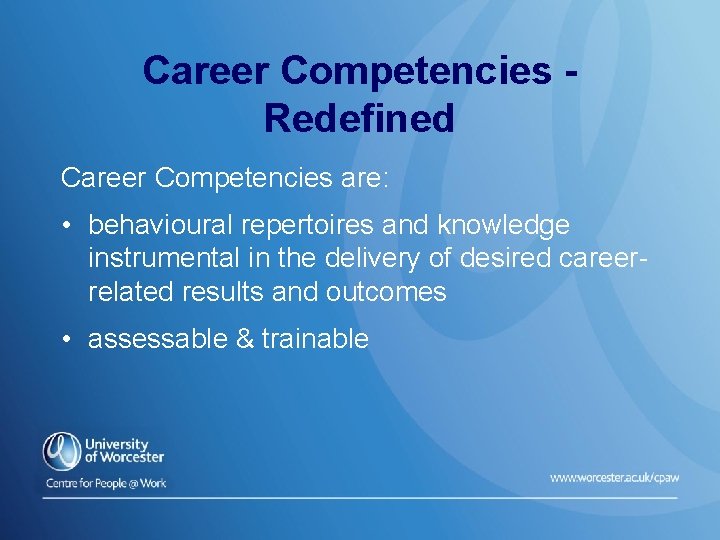 Career Competencies - Redefined

Career Competencies are:

• behavioural repertoires and knowledge instrumental in the delivery of desired career-related results and outcomes

• assessable & trainable

University of Worcester

Centre for People @ Work

www.worcester.ac.uk/cpaw